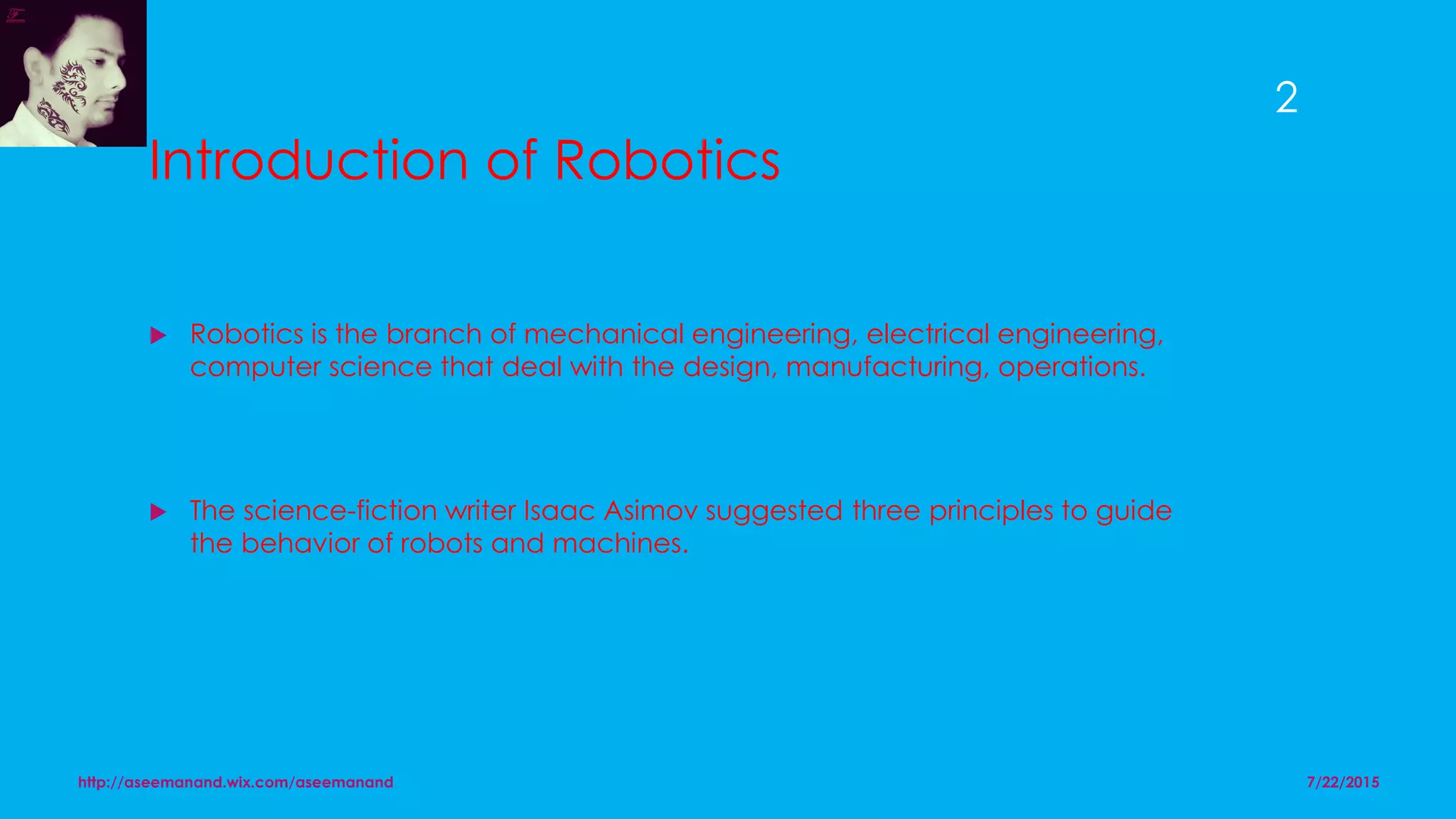 2

Introduction of Robotics

Robotics is the branch of mechanical engineering, electrical engineering, computer science that deal with the design, manufacturing, operations.

The science-fiction writer Isaac Asimov suggested three principles to guide the behavior of robots and machines.

http://aseemanand.wix.com/aseemanand

7/22/2015